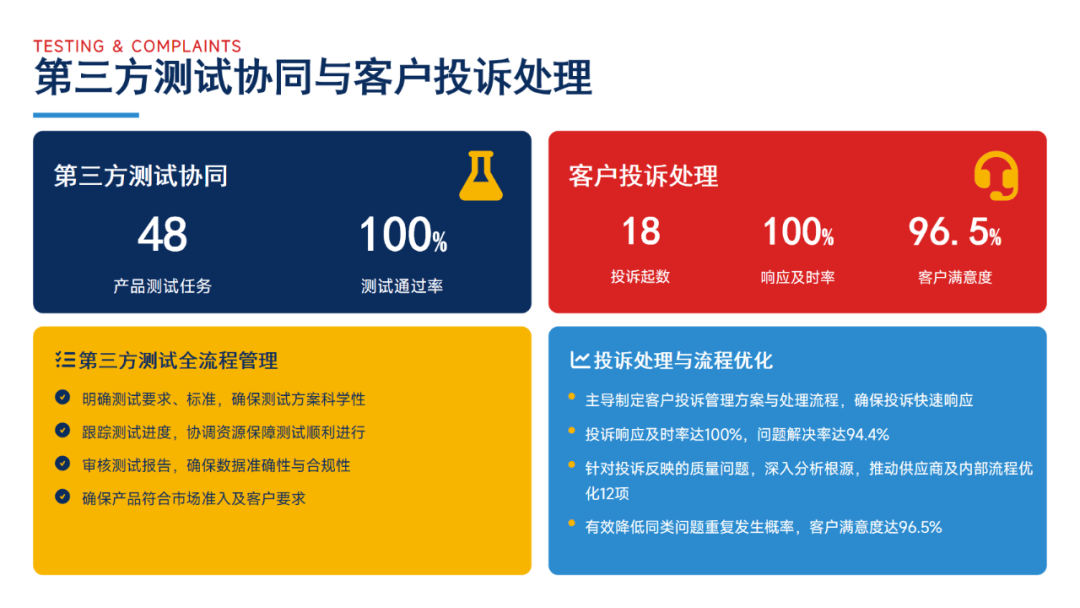 TESTING & COMPLAINTS
第三方测试协同与客户投诉处理

第三方测试协同

48
产品测试任务

100%
测试通过率

客户投诉处理

18
投诉起数

100%
响应及时率

96.5%
客户满意度

第三方测试全流程管理

明确测试要求、标准，确保测试方案科学性

跟踪测试进度，协调资源保障测试顺利进行

审核测试报告，确保数据准确性与合规性

确保产品符合市场准入及客户要求

投诉处理与流程优化

主导制定客户投诉管理方案与处理流程，确保投诉快速响应

投诉响应及时率达100%，问题解决率达94.4%

针对投诉反映的质量问题，深入分析根源，推动供应商及内部流程优化12项

有效降低同类问题重复发生概率，客户满意度达96.5%